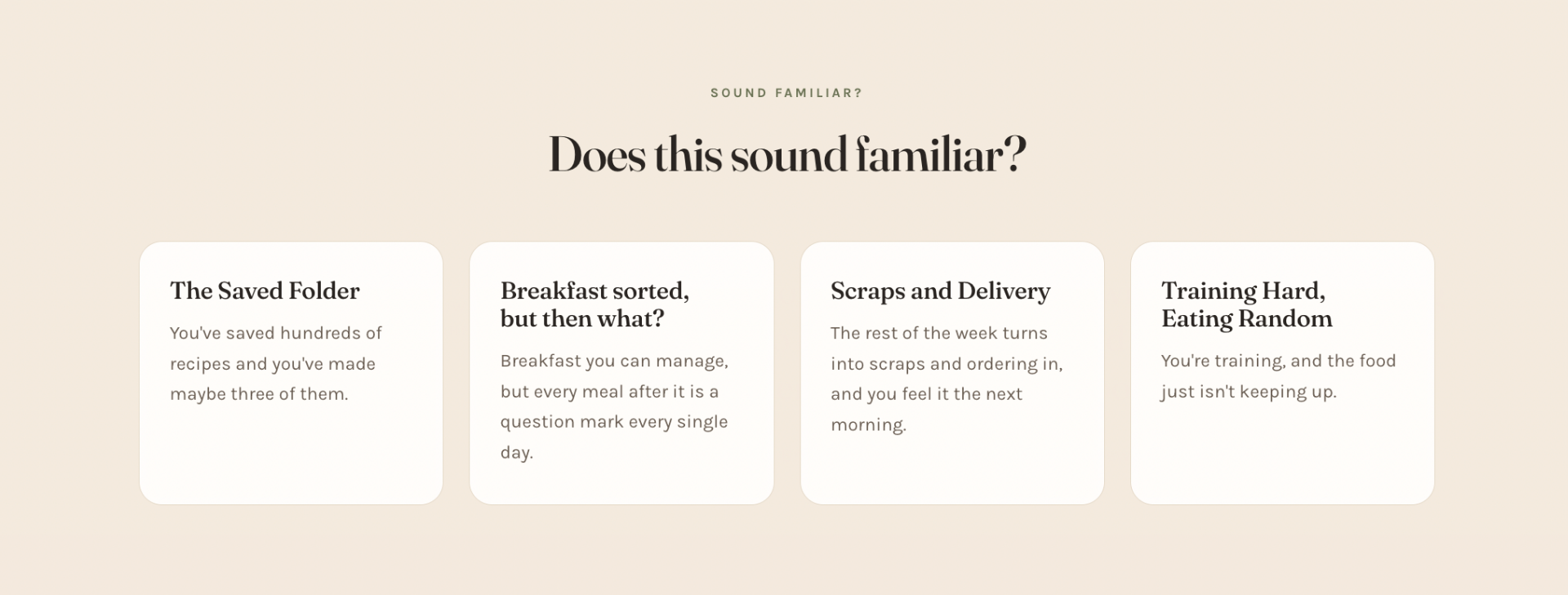 SOUND FAMILIAR?

Does this sound familiar?

The Saved Folder

You've saved hundreds of recipes and you've made maybe three of them.

Breakfast sorted, but then what?

Breakfast you can manage, but every meal after it is a question mark every single day.

Scraps and Delivery

The rest of the week turns into scraps and ordering in, and you feel it the next morning.

Training Hard, Eating Random

You're training, and the food just isn't keeping up.